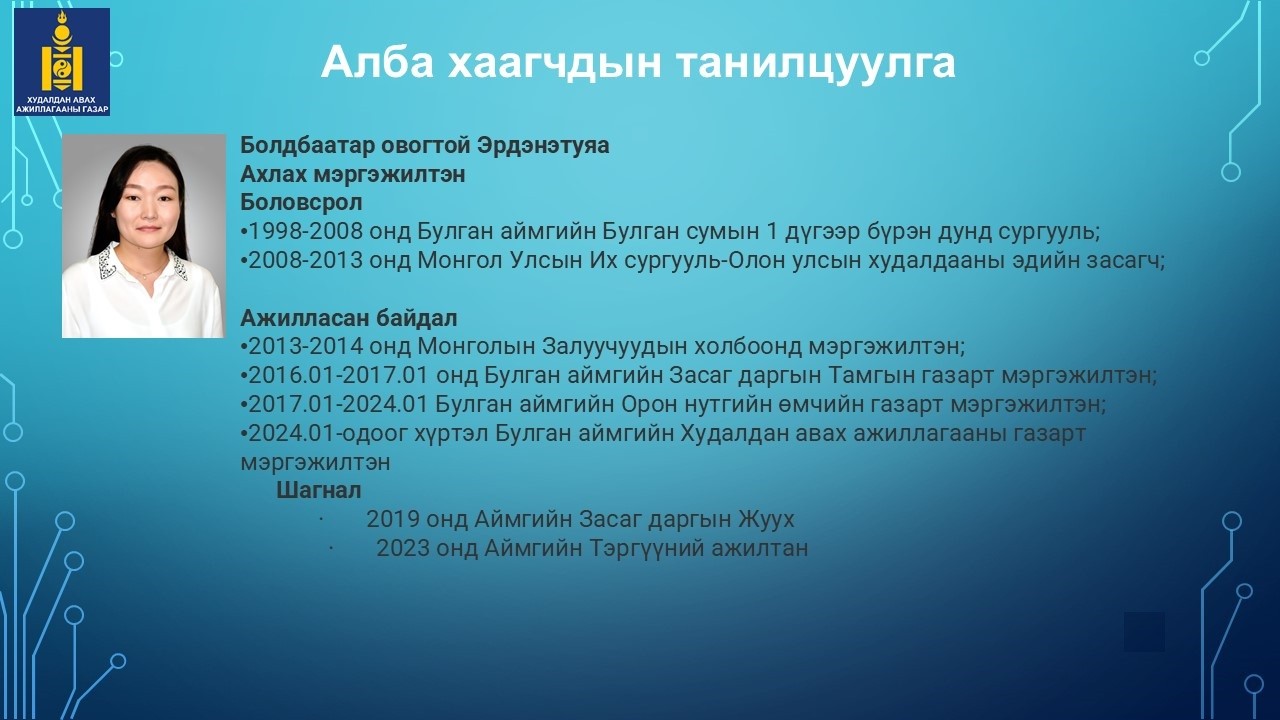 ХУДАЛДАН АВАХ АЖИЛЛАГААНЫ ГАЗАР

Алба хаагчдын танилцуулга

Болдбаатар овогтой Эрдэнэтуяа
Ахлах мэргэжилтэн
Боловсрол
•1998-2008 онд Булган аймгийн Булган сумын 1 дүгээр бүрэн дунд сургууль;
•2008-2013 онд Монгол Улсын Их сургууль-Олон улсын худалдааны эдийн засагч;

Ажилласан байдал
•2013-2014 онд Монголын Залуучуудын холбоонд мэргэжилтэн;
•2016.01-2017.01 онд Булган аймгийн Засаг даргын Тамгын газарт мэргэжилтэн;
•2017.01-2024.01 Булган аймгийн Орон нутгийн өмчийн газарт мэргэжилтэн;
•2024.01-одоог хүртэл Булган аймгийн Худалдан авах ажиллагааны газарт мэргэжилтэн
Шагнал
· 2019 онд Аймгийн Засаг даргын Жуух
· 2023 онд Аймгийн Тэргүүний ажилтан